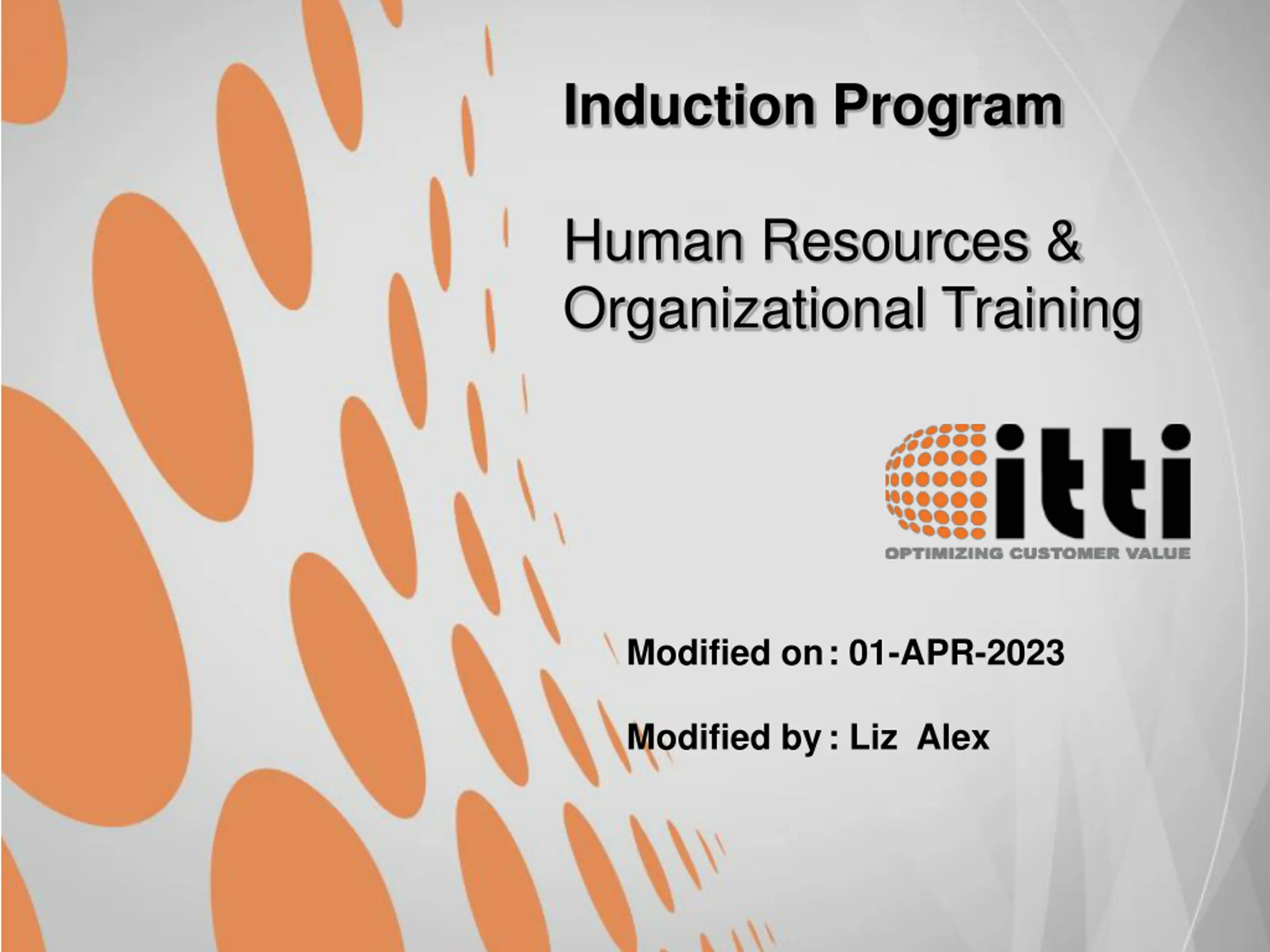 Induction Program

Human Resources & Organizational Training

itti
OPTIMIZING CUSTOMER VALUE

Modified on : 01-APR-2023

Modified by : Liz Alex